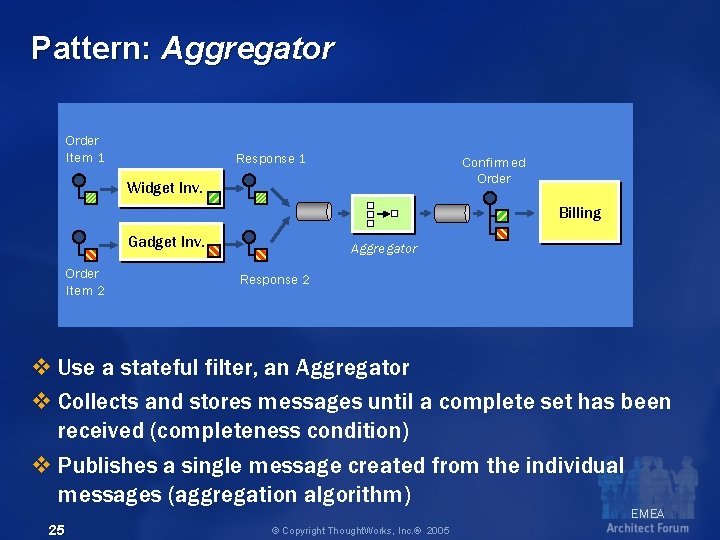 Pattern: Aggregator

Order Item 1

Widget Inv.

Response 1

Gadget Inv.

Order Item 2

Response 2

Aggregator

Confirmed Order

Billing

❖ Use a stateful filter, an Aggregator
❖ Collects and stores messages until a complete set has been received (completeness condition)
❖ Publishes a single message created from the individual messages (aggregation algorithm)

25

© Copyright ThoughtWorks, Inc.® 2005

EMEA
Architect Forum